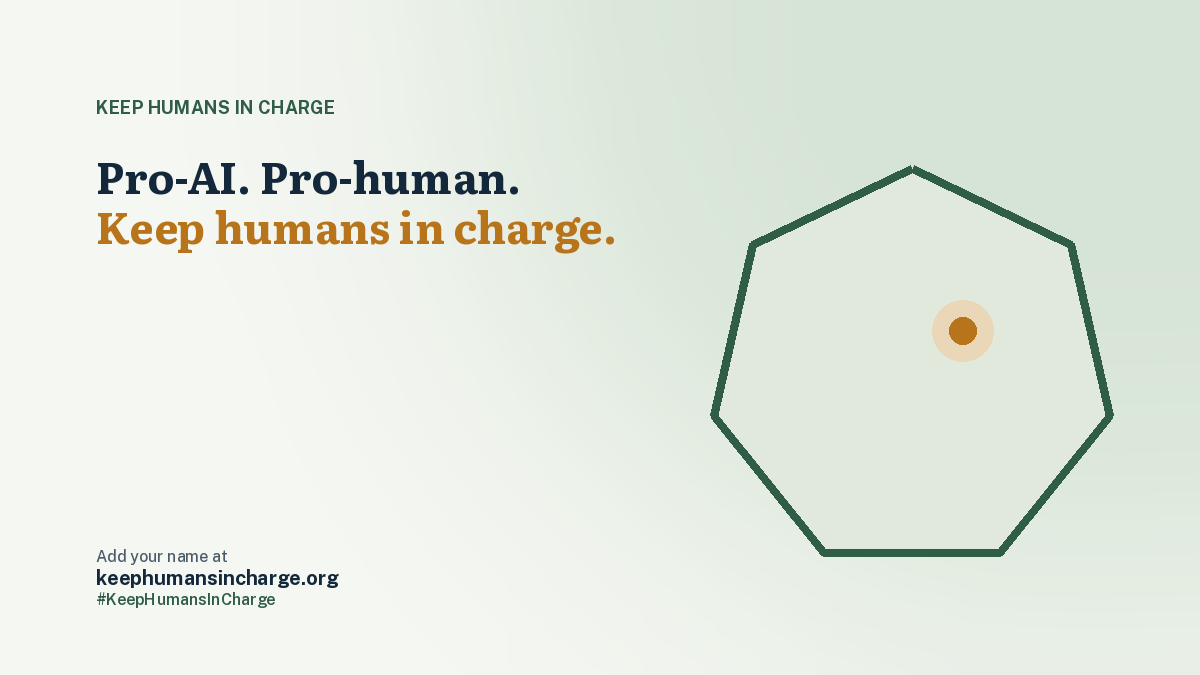 KEEP HUMANS IN CHARGE

Pro-AI. Pro-human.
Keep humans in charge.

Add your name at
keephumansincharge.org
#KeepHumansInCharge